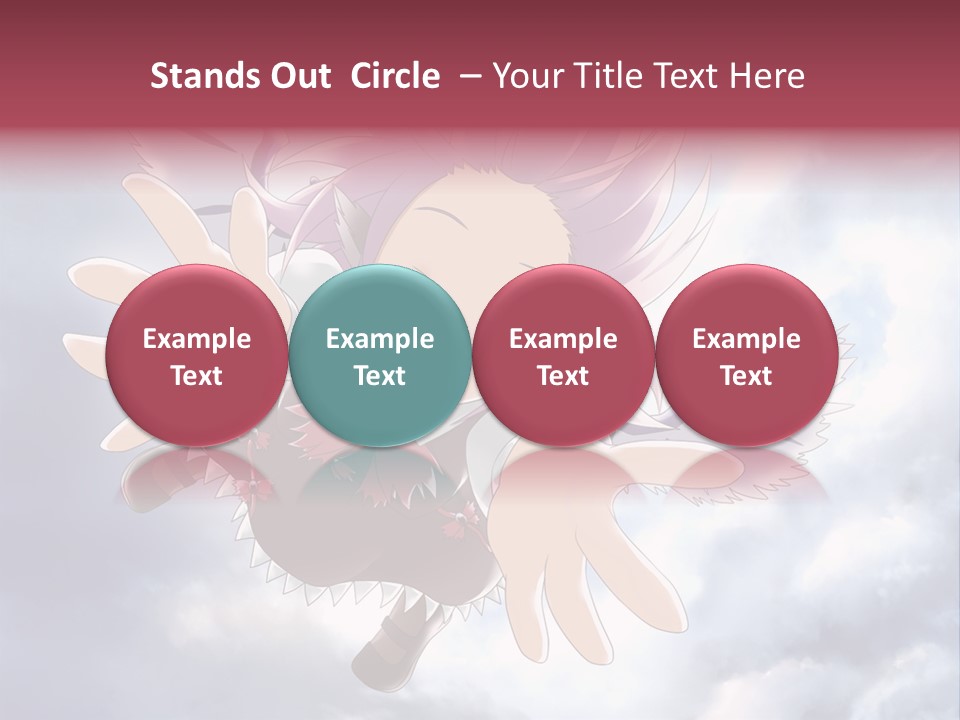 Stands Out Circle – Your Title Text Here

Example Text

Example Text

Example Text

Example Text